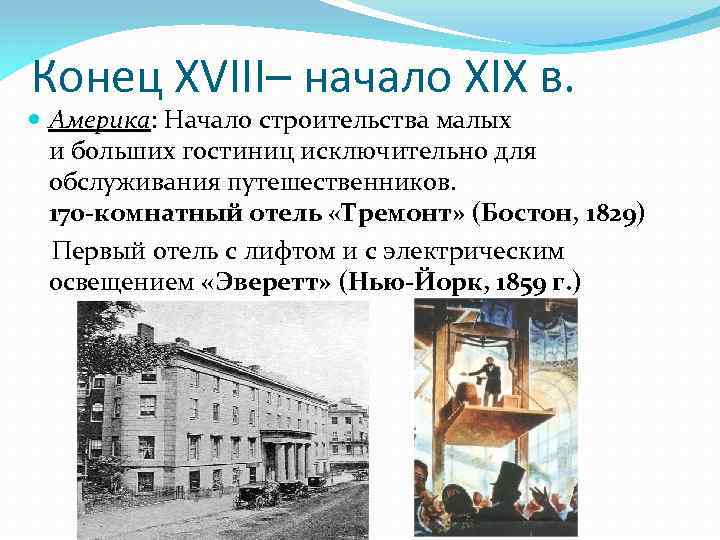 Конец XVIII– начало XIX в.

Америка: Начало строительства малых и больших гостиниц исключительно для обслуживания путешественников. 170-комнатный отель «Тремонт» (Бостон, 1829)

Первый отель с лифтом и с электрическим освещением «Эверетт» (Нью-Йорк, 1859 г.)